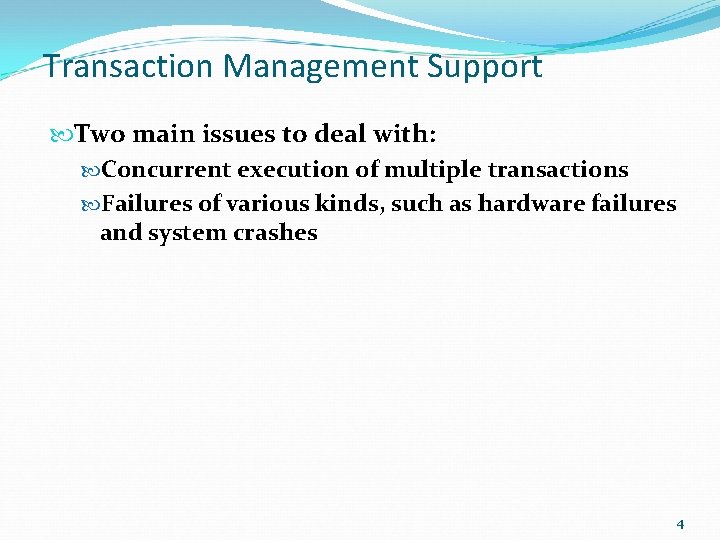 Transaction Management Support

Two main issues to deal with:

Concurrent execution of multiple transactions

Failures of various kinds, such as hardware failures and system crashes

4